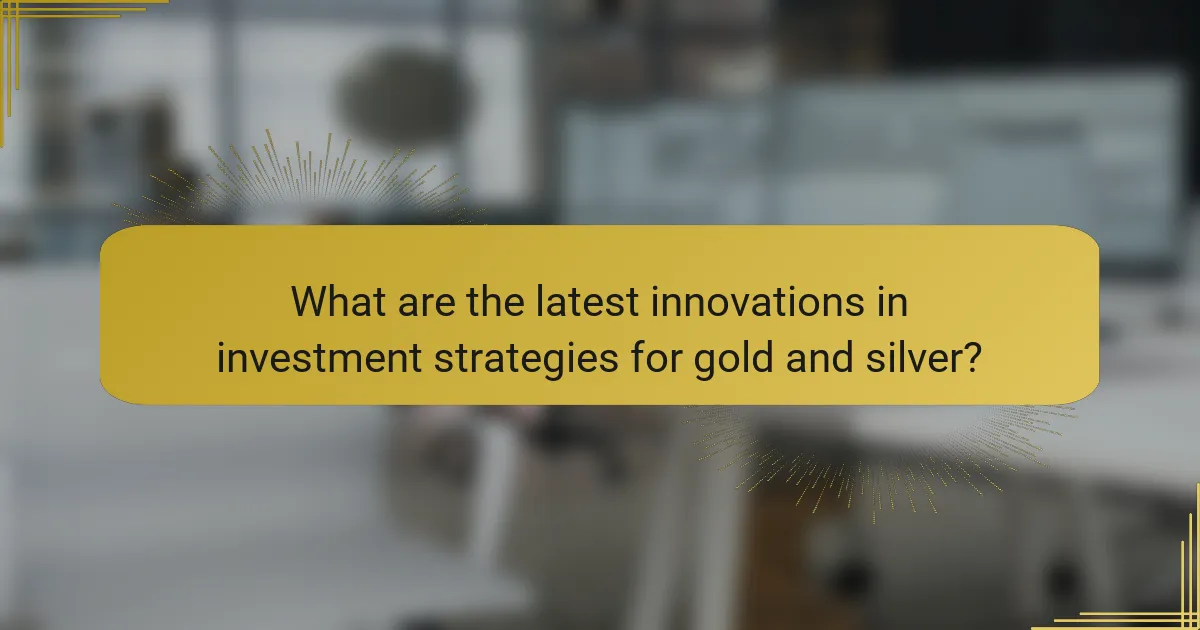 What are the latest innovations in investment strategies for gold and silver?